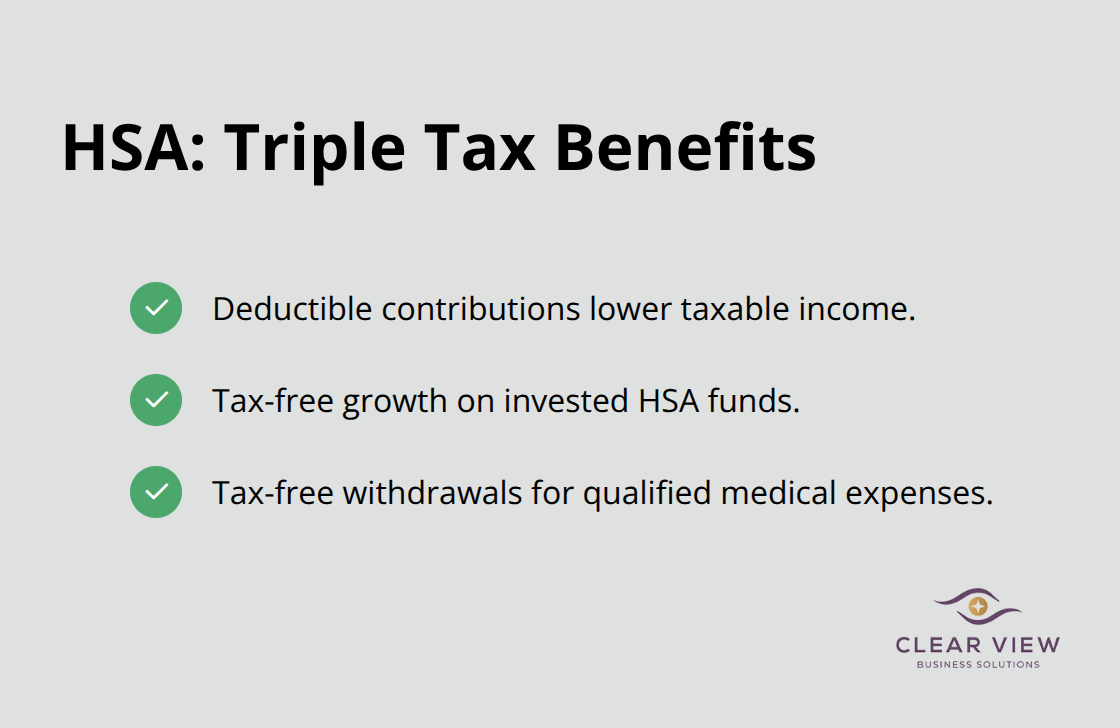 HSA: Triple Tax Benefits

Deductible contributions lower taxable income.

Tax-free growth on invested HSA funds.

Tax-free withdrawals for qualified medical expenses.

CLEAR VIEW
BUSINESS SOLUTIONS